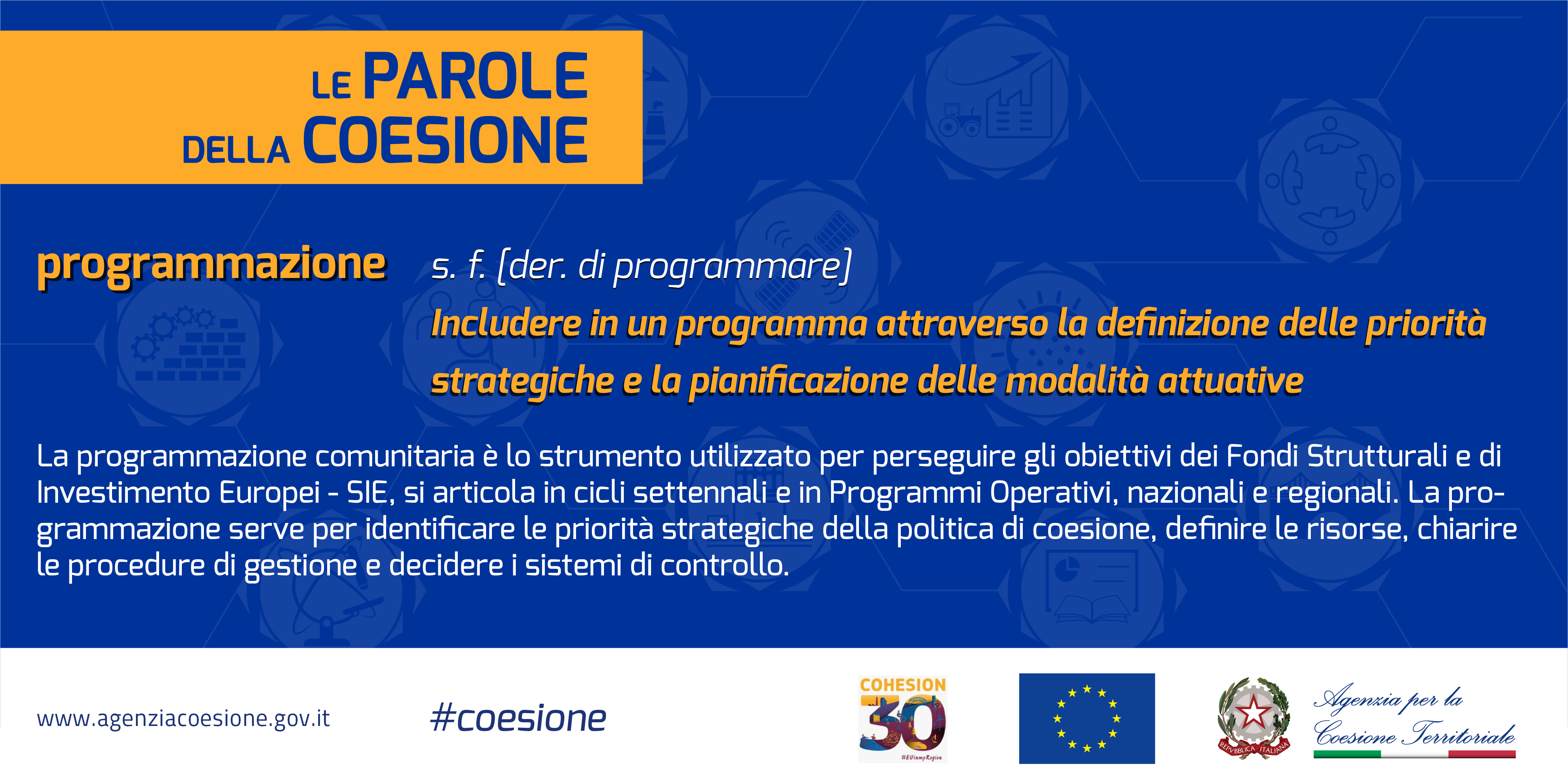 LE PAROLE DELLA COESIONE

programmazione s. f. [der. di programmare]

Includere in un programma attraverso la definizione delle priorità strategiche e la pianificazione delle modalità attuative

La programmazione comunitaria è lo strumento utilizzato per perseguire gli obiettivi dei Fondi Strutturali e di Investimento Europei - SIE, si articola in cicli settennali e in Programmi Operativi, nazionali e regionali. La programmazione serve per identificare le priorità strategiche della politica di coesione, definire le risorse, chiarire le procedure di gestione e decidere i sistemi di controllo.

www.agenziacoesione.gov.it

#coesione

COHESION 30 #EUinmyRegion

REPVBBLICA ITALIANA

Agenzia per la Coesione Territoriale